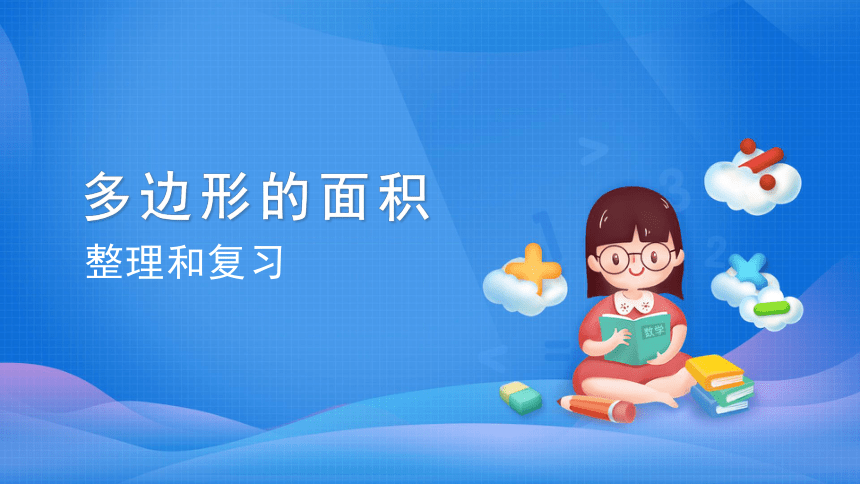 多边形的面积
整理和复习

数学